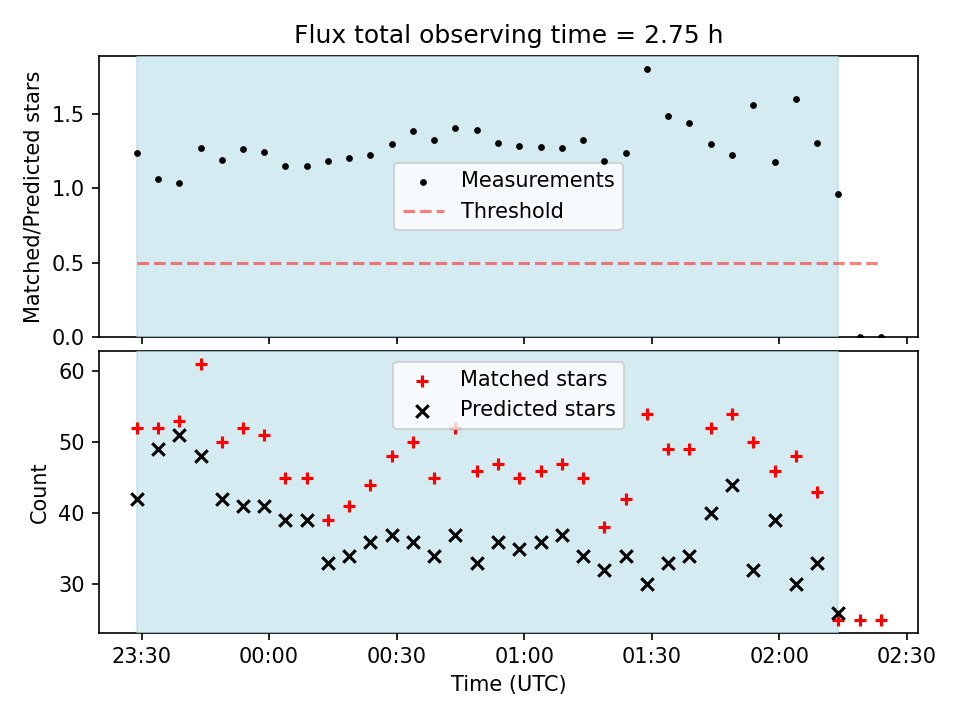 Flux total observing time = 2.75 h

Matched/Predicted stars

1.5
1.0
0.5
0.0

Measurements
Threshold

Count

60
50
40
30

Matched stars
Predicted stars

23:30 00:00 00:30 01:00 01:30 02:00 02:30

Time (UTC)